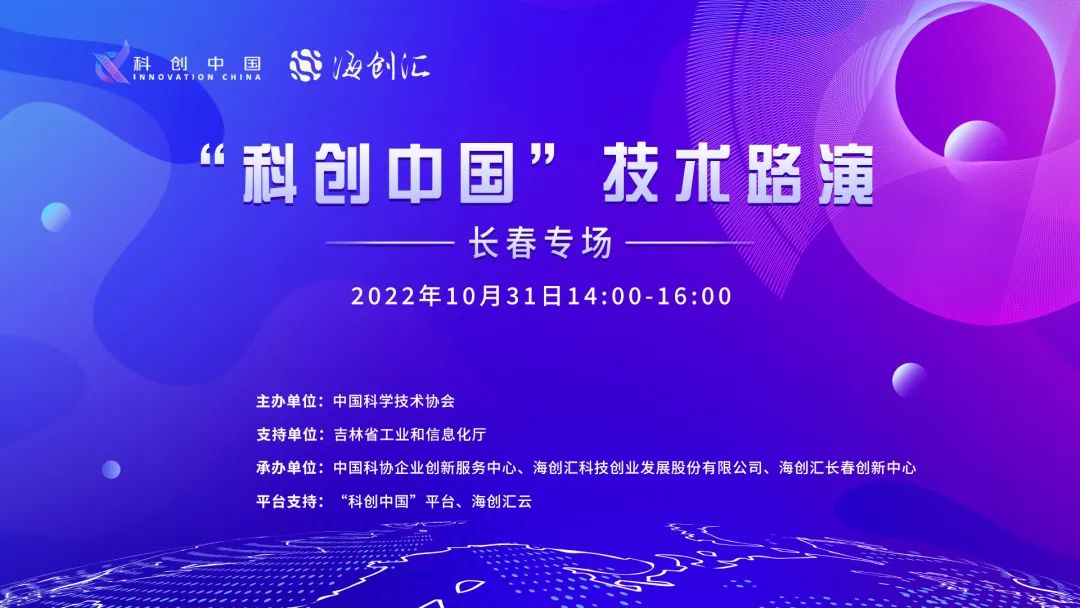 科创中国 INNOVATION CHINA 海创汇

“科创中国”技术路演

长春专场

2022年10月31日14:00-16:00

主办单位：中国科学技术协会

支持单位：吉林省工业和信息化厅

承办单位：中国科协企业创新服务中心、海创汇科技创业发展股份有限公司、海创汇长春创新中心

平台支持：“科创中国”平台、海创汇云